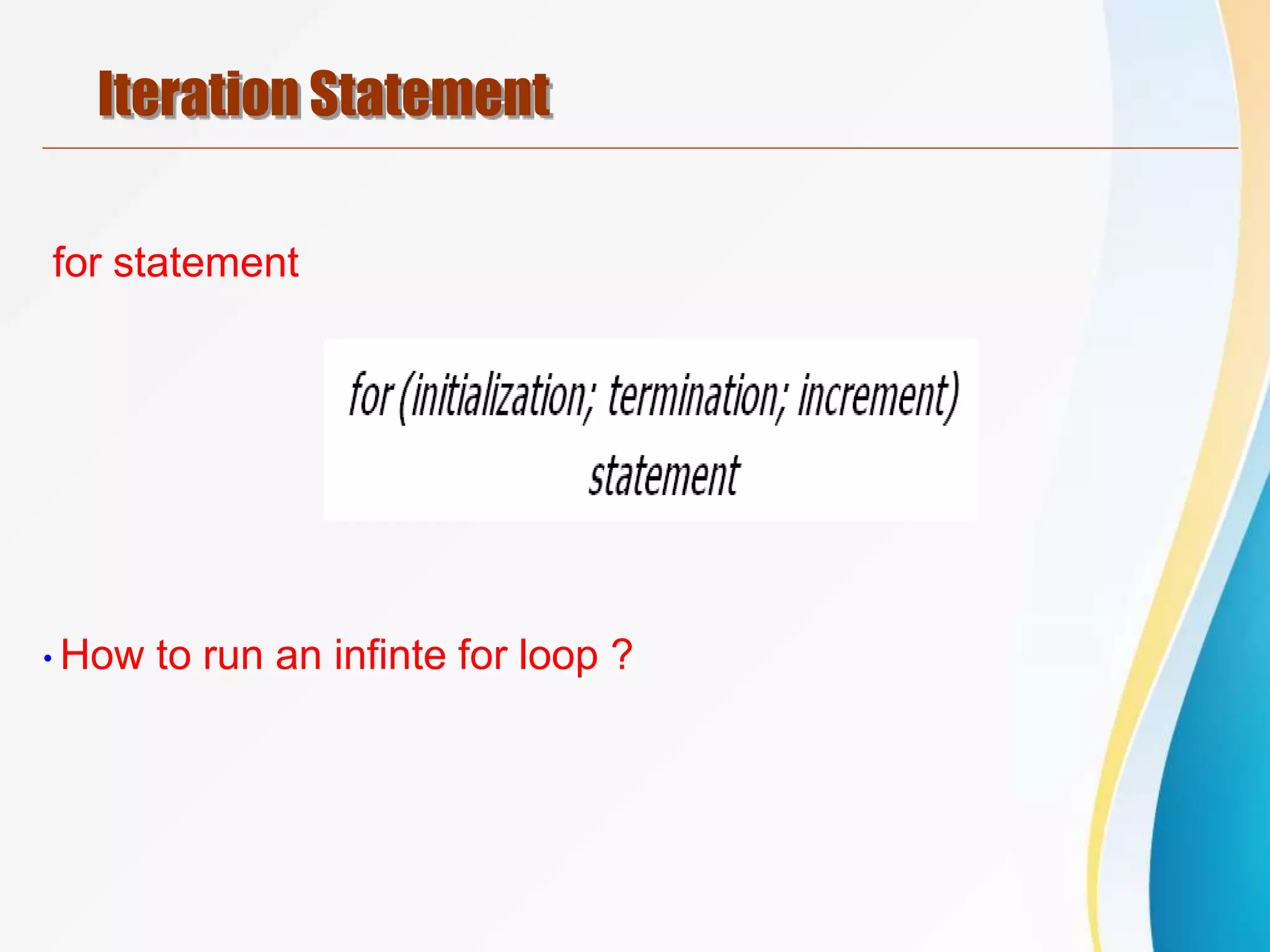 Iteration Statement

for statement

for (initialization; termination; increment)
statement

• How to run an infinte for loop ?